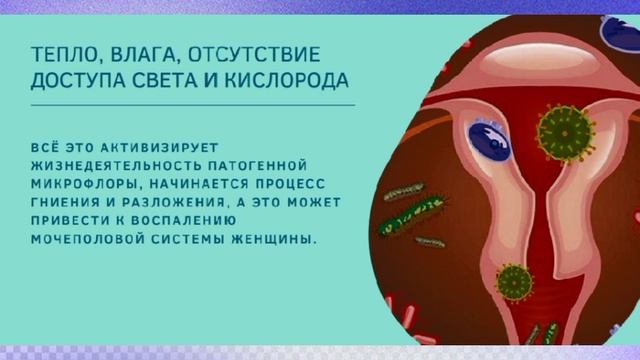 ТЕПЛО, ВЛАГА, ОТСУТСТВИЕ ДОСТУПА СВЕТА И КИСЛОРОДА

ВСЁ ЭТО АКТИВИЗИРУЕТ ЖИЗНЕДЕЯТЕЛЬНОСТЬ ПАТОГЕННОЙ МИКРОФЛОРЫ, НАЧИНАЕТСЯ ПРОЦЕСС ГНИЕНИЯ И РАЗЛОЖЕНИЯ, А ЭТО МОЖЕТ ПРИВЕСТИ К ВОСПАЛЕНИЮ МОЧЕПОЛОВОЙ СИСТЕМЫ ЖЕНЩИНЫ.